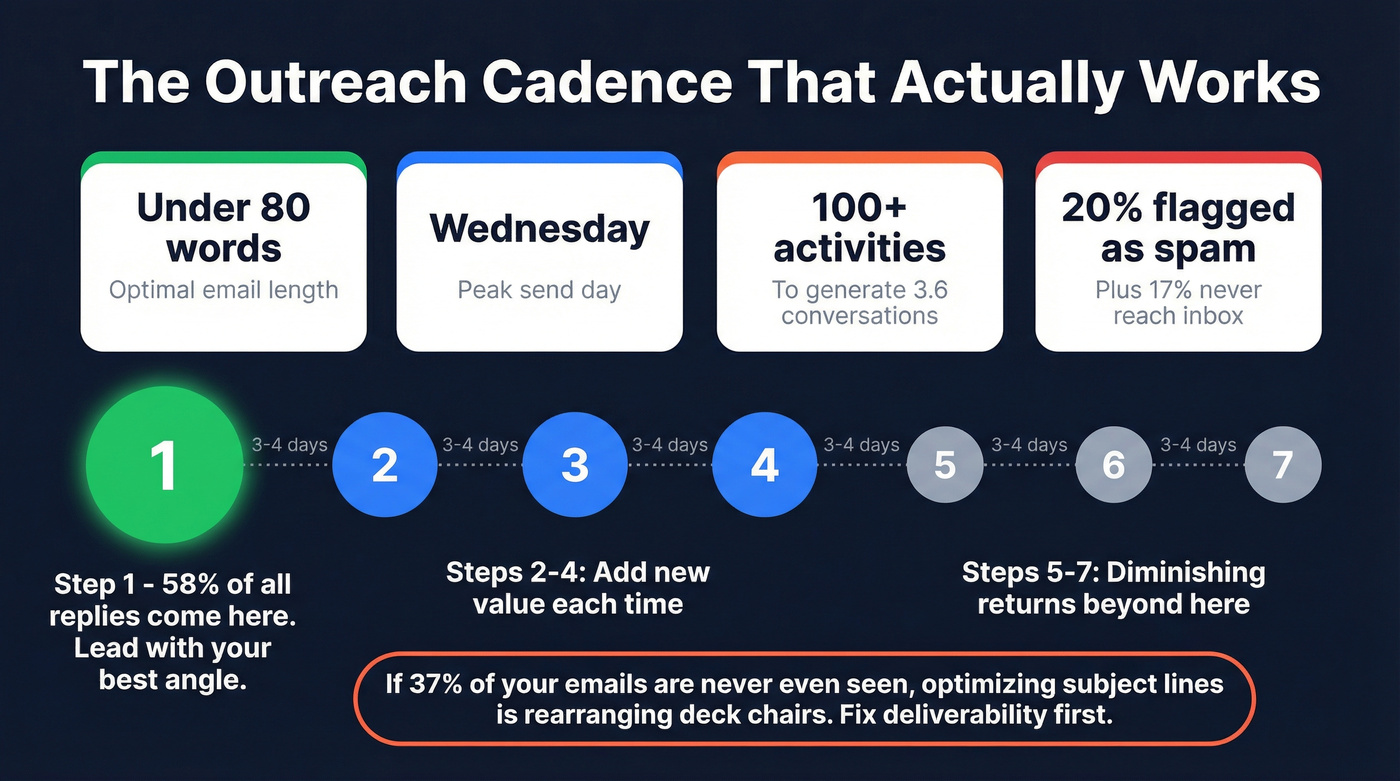 The Outreach Cadence That Actually Works

Under 80 words
Optimal email length

Wednesday
Peak send day

100+ activities
To generate 3.6 conversations

20% flagged as spam
Plus 17% never reach inbox

1 3-4 days 2 3-4 days 3 3-4 days 4 3-4 days 5 3-4 days 6 3-4 days 7

Step 1 - 58% of all replies come here. Lead with your best angle.

Steps 2-4: Add new value each time

Steps 5-7: Diminishing returns beyond here

If 37% of your emails are never even seen, optimizing subject lines is rearranging deck chairs. Fix deliverability first.